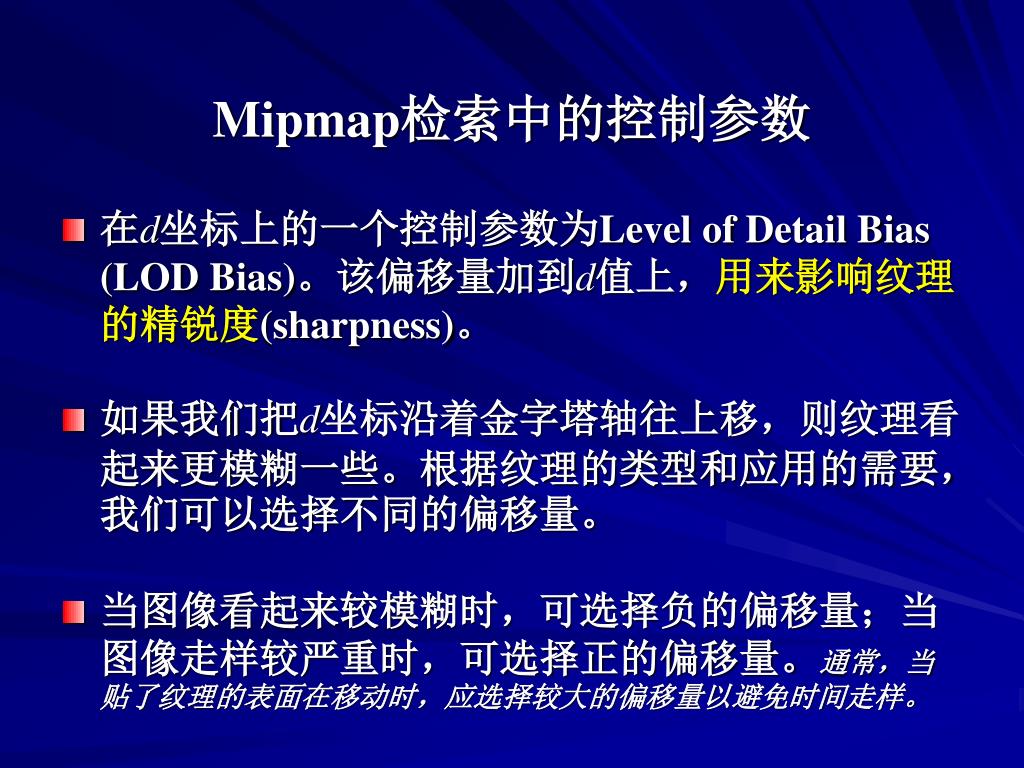 Mipmap检索中的控制参数

在$d$坐标上的一个控制参数为Level of Detail Bias (LOD Bias)。该偏移量加到$d$值上，用来影响纹理的精锐度(sharpness)。

如果我们把$d$坐标沿着金字塔轴往上移，则纹理看起来更模糊一些。根据纹理的类型和应用的需要，我们可以选择不同的偏移量。

当图像看起来较模糊时，可选择负的偏移量；当图像走样较严重时，可选择正的偏移量。通常，当贴了纹理的表面在移动时，应选择较大的偏移量以避免时间走样。